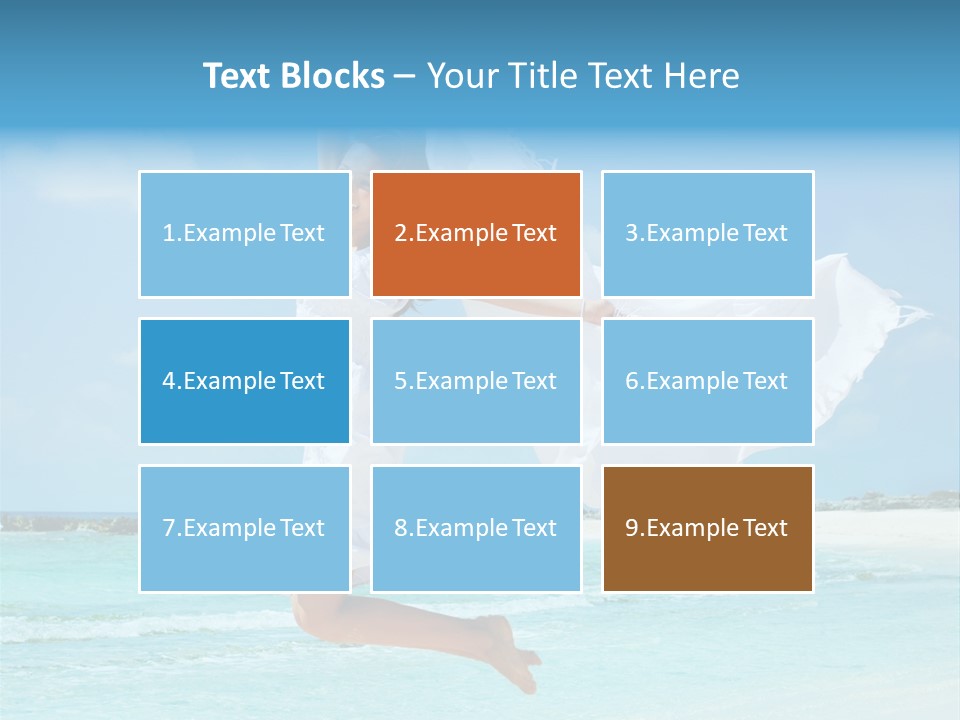 Text Blocks – Your Title Text Here

1.Example Text

2.Example Text

3.Example Text

4.Example Text

5.Example Text

6.Example Text

7.Example Text

8.Example Text

9.Example Text